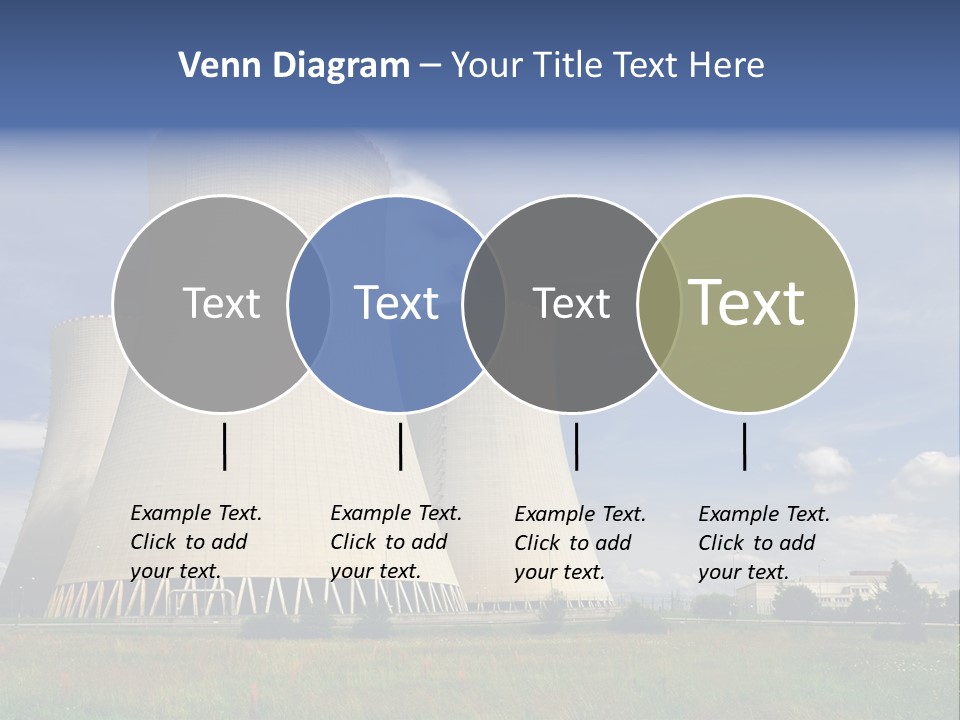 Venn Diagram – Your Title Text Here

Text

Text

Text

Text

Example Text. Click to add your text.

Example Text. Click to add your text.

Example Text. Click to add your text.

Example Text. Click to add your text.